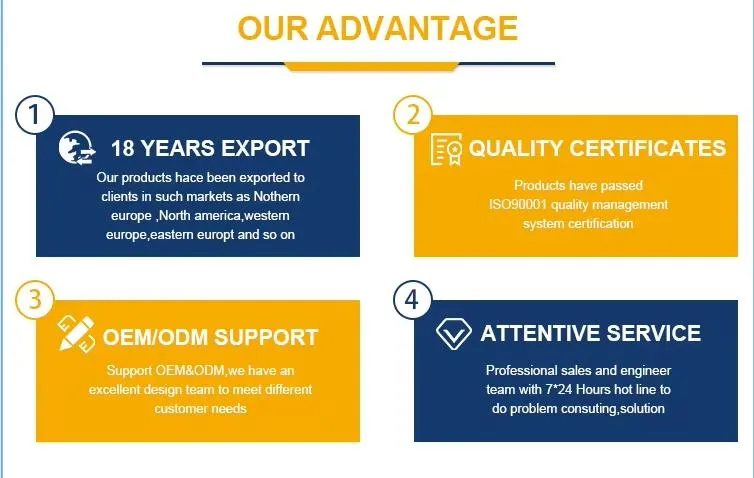 OUR ADVANTAGE

1

18 YEARS EXPORT

Our products hace been exported to clients in such markets as Nothern europe ,North america,western europe,eastern europt and so on

2

QUALITY CERTIFICATES

Products have passed ISO90001 quality management system certification

3

OEM/ODM SUPPORT

Support OEM&ODM,we have an excellent design team to meet different customer needs

4

ATTENTIVE SERVICE

Professional sales and engineer team with 7*24 Hours hot line to do problem consuting,solution